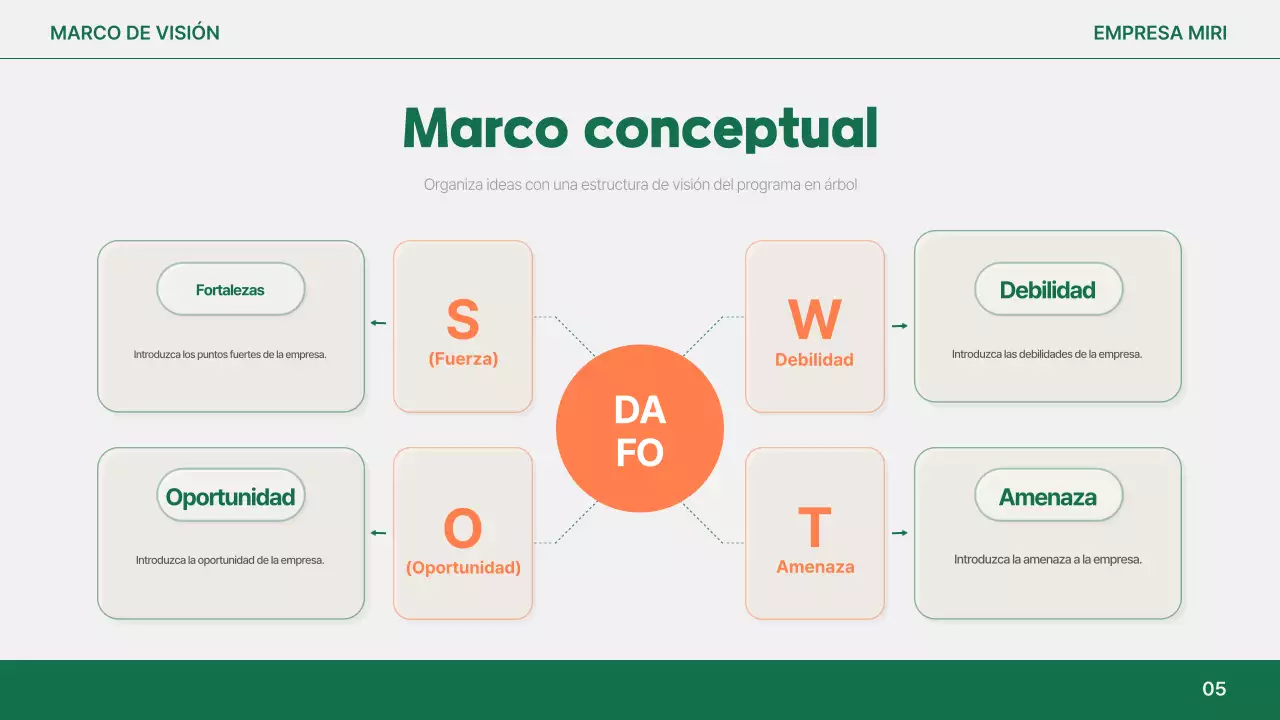 MARCO DE VISIÓN

EMPRESA MIRI

Marco conceptual

Organiza ideas con una estructura de visión del programa en árbol

Fortalezas

Introduzca los puntos fuertes de la empresa.

S
(Fuerza)

W
Debilidad

Debilidad

Introduzca las debilidades de la empresa.

DA
FO

Oportunidad

Introduzca la oportunidad de la empresa.

O
(Oportunidad)

T
Amenaza

Amenaza

Introduzca la amenaza a la empresa.

05